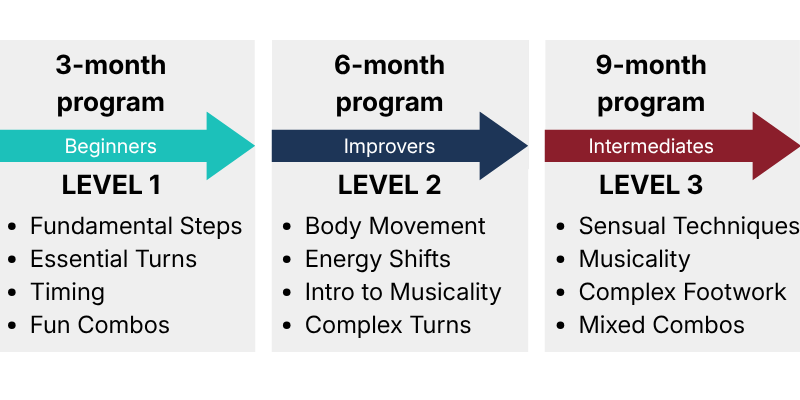 3-month program

Beginners

LEVEL 1

- Fundamental Steps
- Essential Turns
- Timing
- Fun Combos

6-month program

Improvers

LEVEL 2

- Body Movement
- Energy Shifts
- Intro to Musicality
- Complex Turns

9-month program

Intermediates

LEVEL 3

- Sensual Techniques
- Musicality
- Complex Footwork
- Mixed Combos